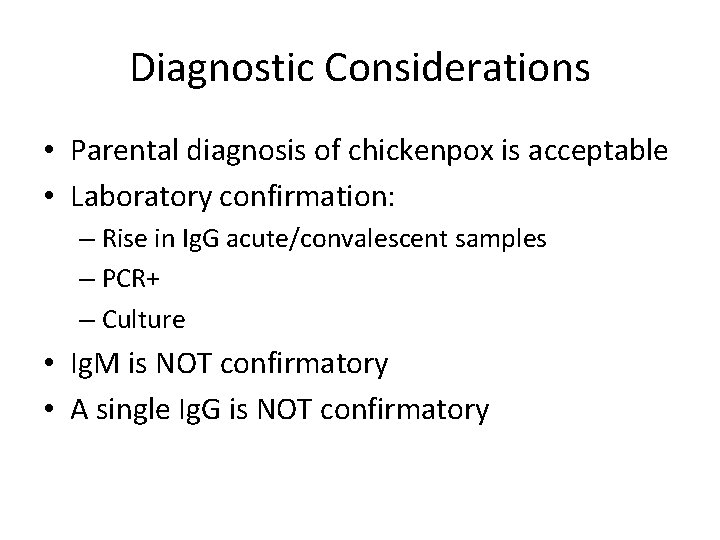 Diagnostic Considerations

• Parental diagnosis of chickenpox is acceptable
• Laboratory confirmation:
  – Rise in IgG acute/convalescent samples
  – PCR+
  – Culture
• IgM is NOT confirmatory
• A single IgG is NOT confirmatory